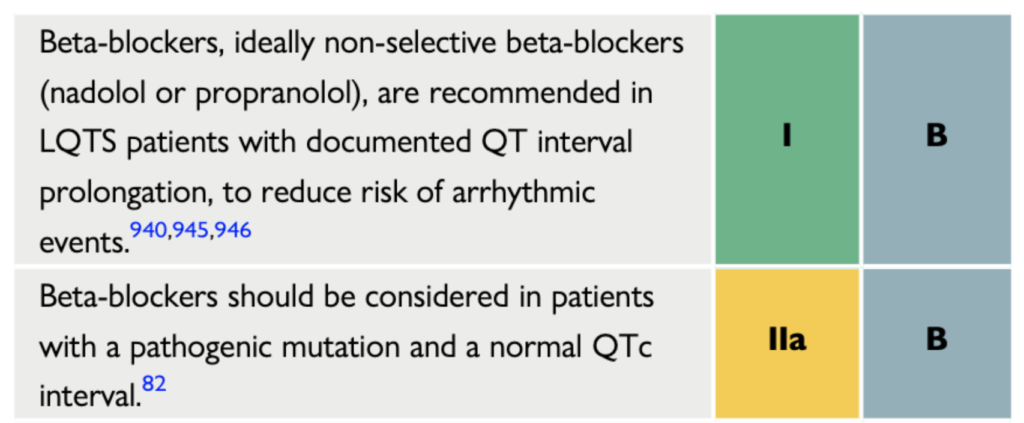 | Beta-blockers, ideally non-selective beta-blockers (nadolol or propranolol), are recommended in LQTS patients with documented QT interval prolongation, to reduce risk of arrhythmic events.$^{940,945,946}$ | I | B |
|---|---|---|
| Beta-blockers should be considered in patients with a pathogenic mutation and a normal QTc interval.$^{82}$ | IIa | B |